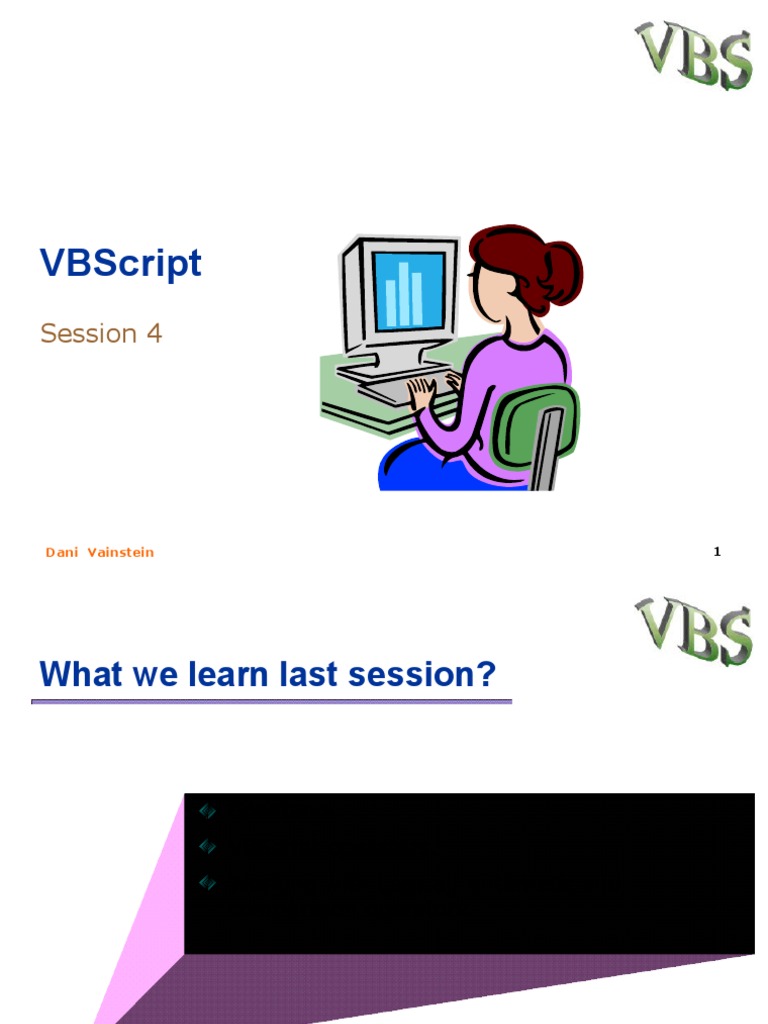 VBS

VBScript

Session 4

Dani Vainstein

1

VBS

What we learn last session?